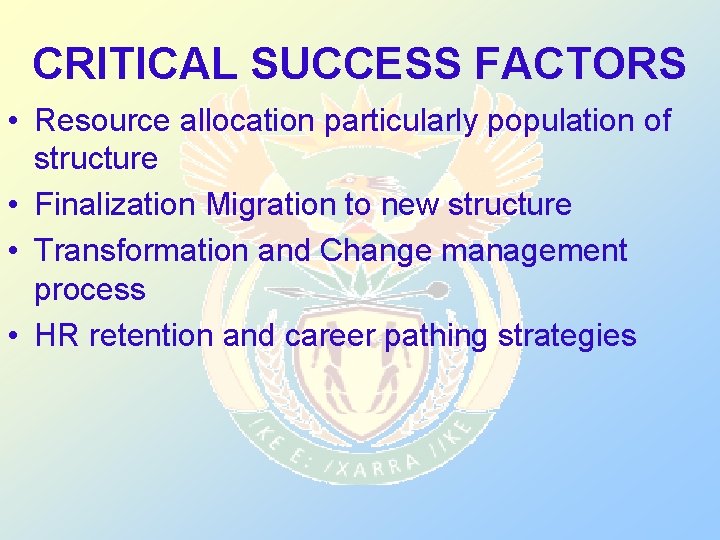 CRITICAL SUCCESS FACTORS

• Resource allocation particularly population of structure
• Finalization Migration to new structure
• Transformation and Change management process
• HR retention and career pathing strategies

!KE E: /XARRA //KE